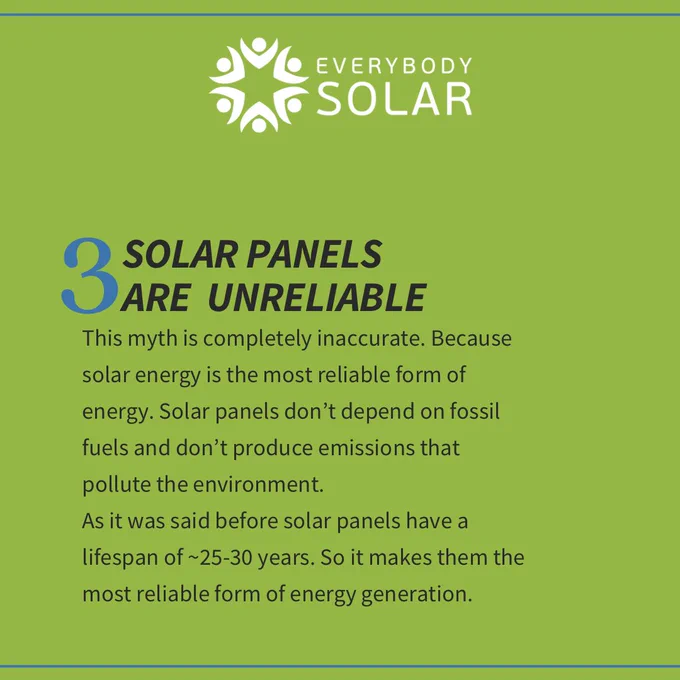 EVERYBODY SOLAR

3 SOLAR PANELS ARE UNRELIABLE

This myth is completely inaccurate. Because solar energy is the most reliable form of energy. Solar panels don't depend on fossil fuels and don't produce emissions that pollute the environment.
As it was said before solar panels have a lifespan of ~25-30 years. So it makes them the most reliable form of energy generation.